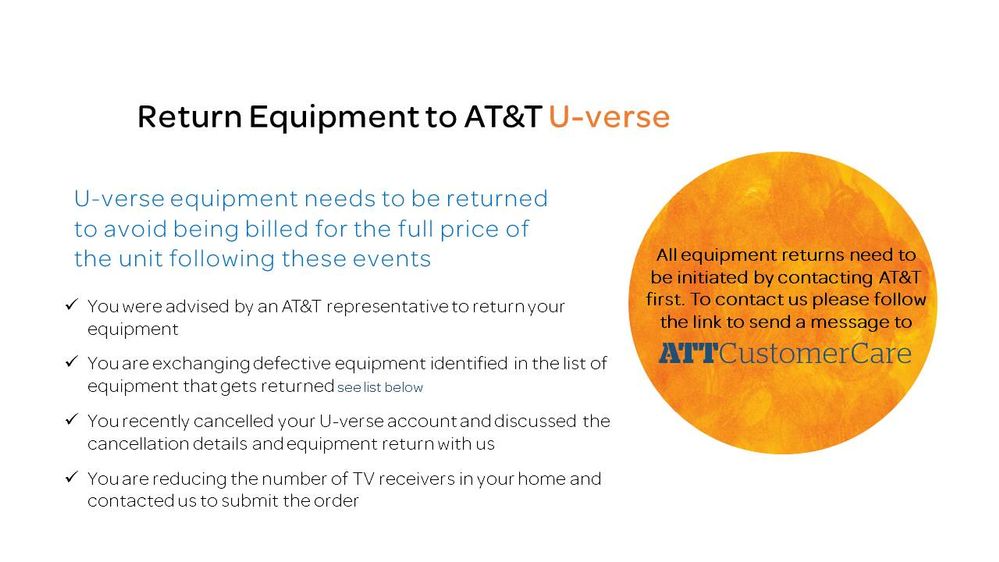 Return Equipment to AT&T U-verse

U-verse equipment needs to be returned to avoid being billed for the full price of the unit following these events

✓ You were advised by an AT&T representative to return your equipment

✓ You are exchanging defective equipment identified in the list of equipment that gets returned see list below

✓ You recently cancelled your U-verse account and discussed the cancellation details and equipment return with us

✓ You are reducing the number of TV receivers in your home and contacted us to submit the order

All equipment returns need to be initiated by contacting AT&T first. To contact us please follow the link to send a message to

ATTCustomerCare